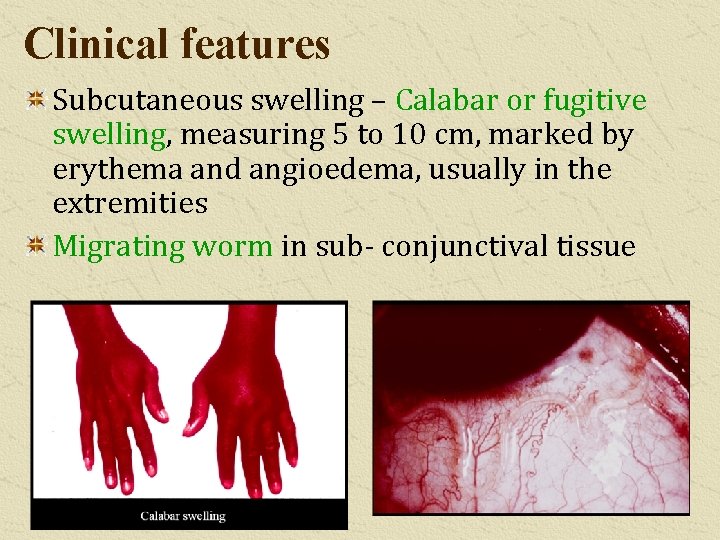 Clinical features

Subcutaneous swelling – Calabar or fugitive swelling, measuring 5 to 10 cm, marked by erythema and angioedema, usually in the extremities

Migrating worm in sub- conjunctival tissue

Calabar swelling